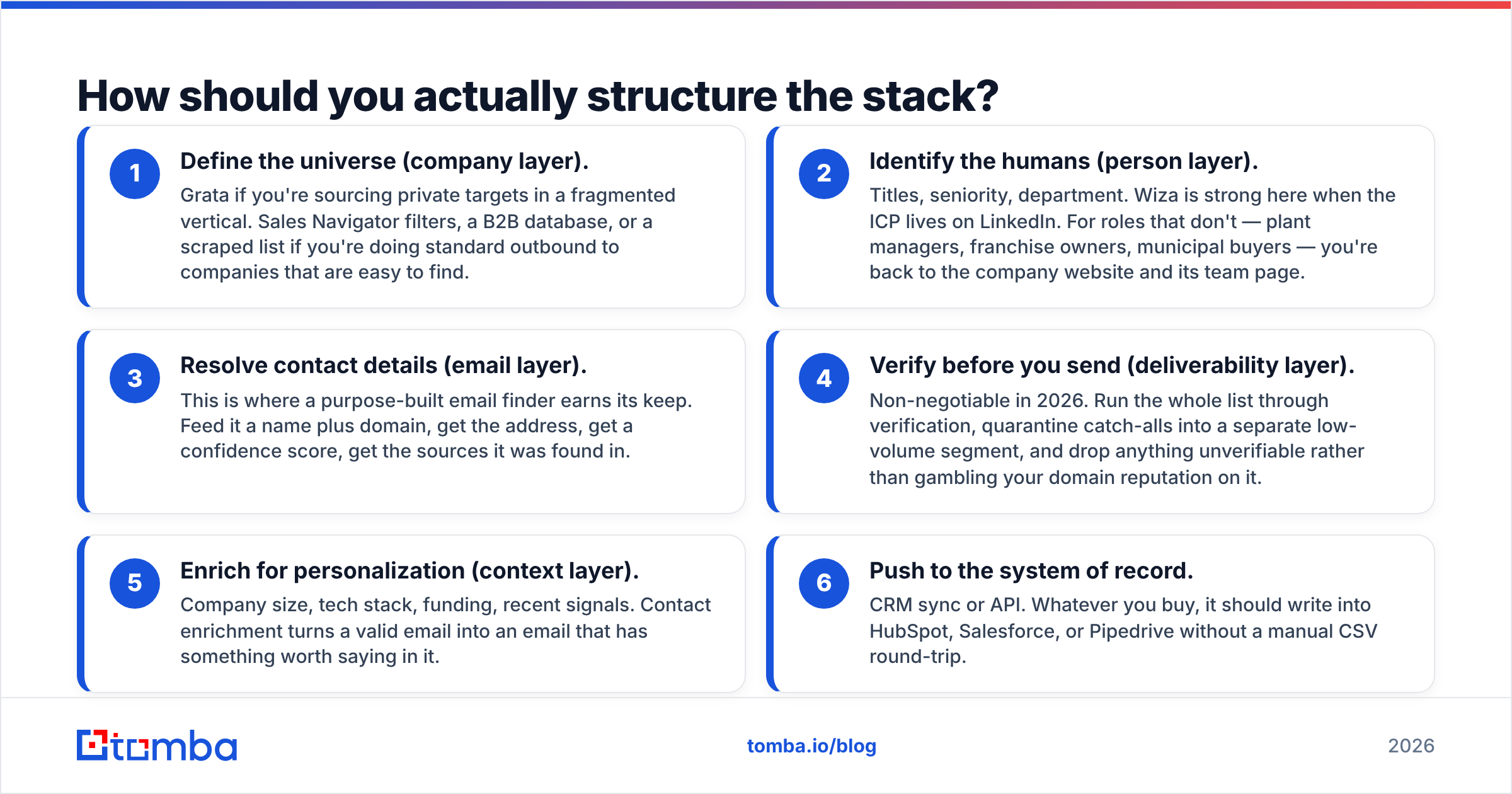 How should you actually structure the stack?

1
Define the universe (company layer).
Grata if you're sourcing private targets in a fragmented vertical. Sales Navigator filters, a B2B database, or a scraped list if you're doing standard outbound to companies that are easy to find.

2
Identify the humans (person layer).
Titles, seniority, department. Wiza is strong here when the ICP lives on LinkedIn. For roles that don't — plant managers, franchise owners, municipal buyers — you're back to the company website and its team page.

3
Resolve contact details (email layer).
This is where a purpose-built email finder earns its keep. Feed it a name plus domain, get the address, get a confidence score, get the sources it was found in.

4
Verify before you send (deliverability layer).
Non-negotiable in 2026. Run the whole list through verification, quarantine catch-alls into a separate low-volume segment, and drop anything unverifiable rather than gambling your domain reputation on it.

5
Enrich for personalization (context layer).
Company size, tech stack, funding, recent signals. Contact enrichment turns a valid email into an email that has something worth saying in it.

6
Push to the system of record.
CRM sync or API. Whatever you buy, it should write into HubSpot, Salesforce, or Pipedrive without a manual CSV round-trip.

tomba

tomba.io/blog

2026